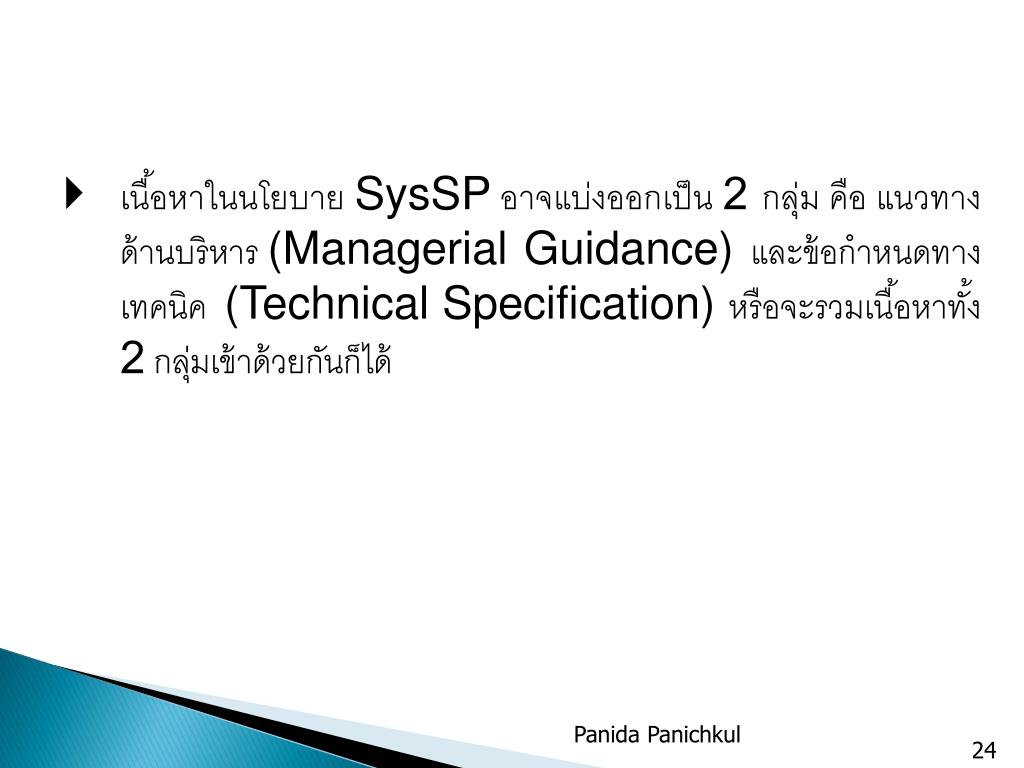 เนื้อหาในนโยบาย SysSP อาจแบ่งออกเป็น 2 กลุ่ม คือ แนวทางด้านบริหาร (Managerial Guidance) และข้อกำหนดทางเทคนิค (Technical Specification) หรือจะรวมเนื้อหาทั้ง 2 กลุ่มเข้าด้วยกันก็ได้

Panida Panichkul

24